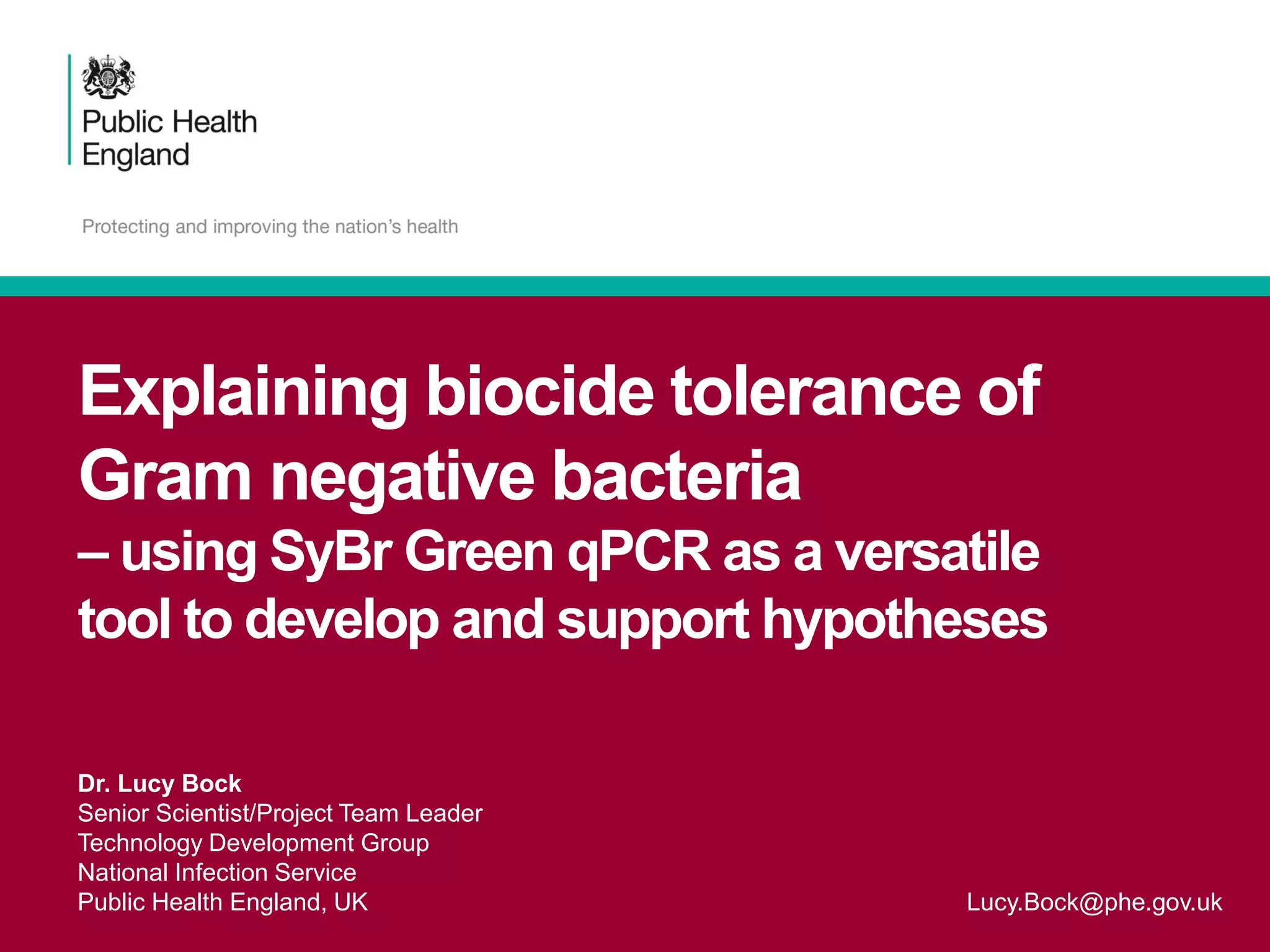 Public Health England

Protecting and improving the nation's health

Explaining biocide tolerance of Gram negative bacteria
– using SyBr Green qPCR as a versatile tool to develop and support hypotheses

Dr. Lucy Bock
Senior Scientist/Project Team Leader
Technology Development Group
National Infection Service
Public Health England, UK

Lucy.Bock@phe.gov.uk